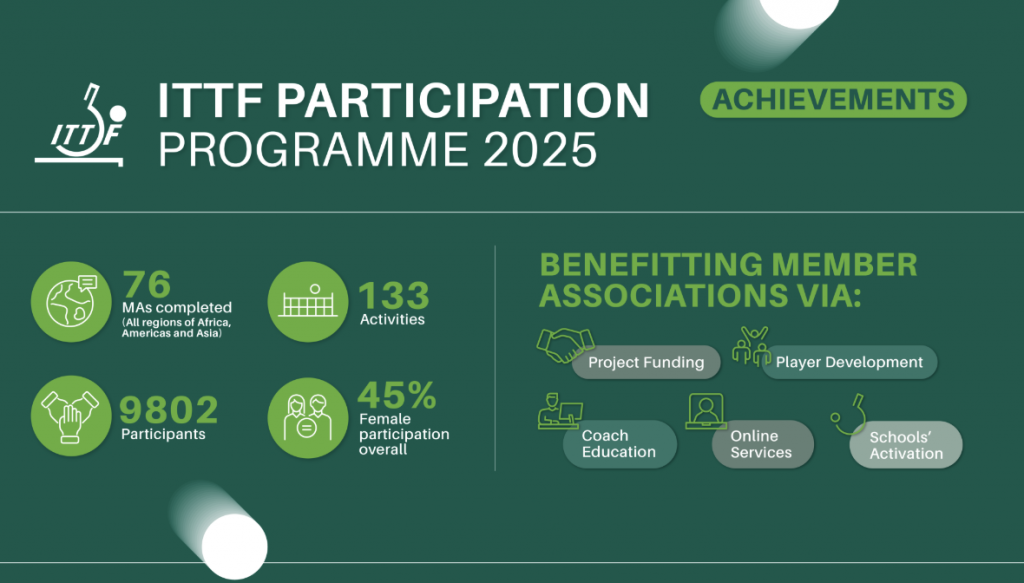 ITTF

ITTF PARTICIPATION PROGRAMME 2025

ACHIEVEMENTS

76
MAs completed
(All regions of Africa, Americas and Asia)

133
Activities

9802
Participants

45%
Female participation overall

BENEFITTING MEMBER ASSOCIATIONS VIA:

Project Funding

Player Development

Coach Education

Online Services

Schools' Activation